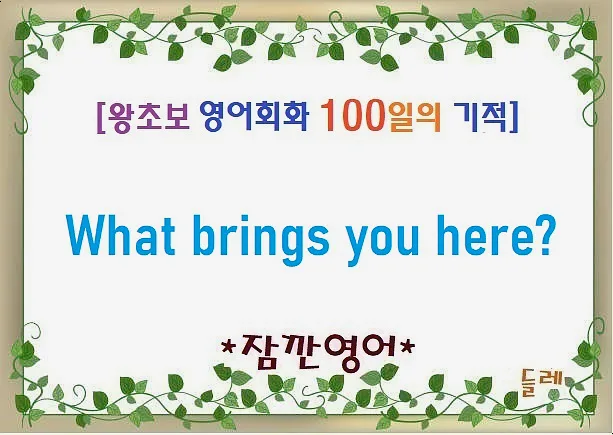 [왕초보 영어회화 100일의 기적]

What brings you here?

*잠깐영어*

들레